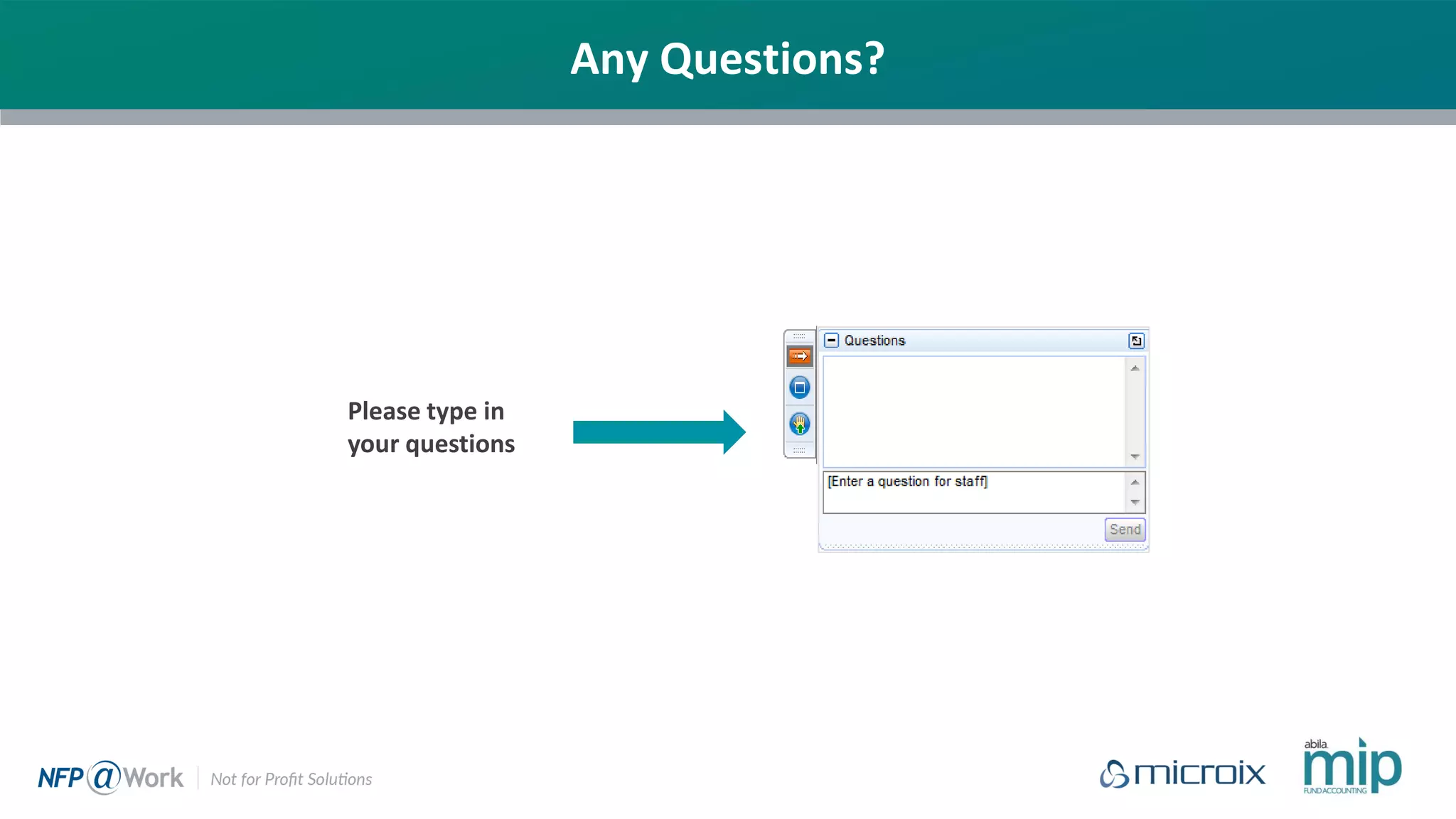 Any Questions?

Please type in your questions

Questions

[Enter a question for staff]

Send

NFP@Work | Not for Profit Solutions

microix

abila mip FUND ACCOUNTING